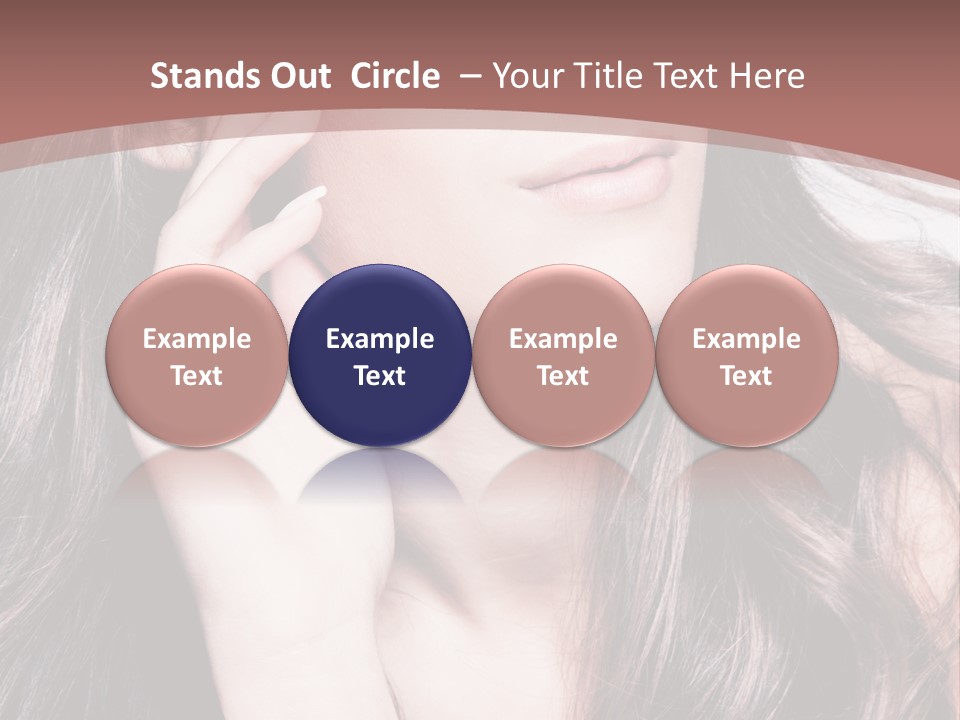 Stands Out Circle – Your Title Text Here

Example Text

Example Text

Example Text

Example Text